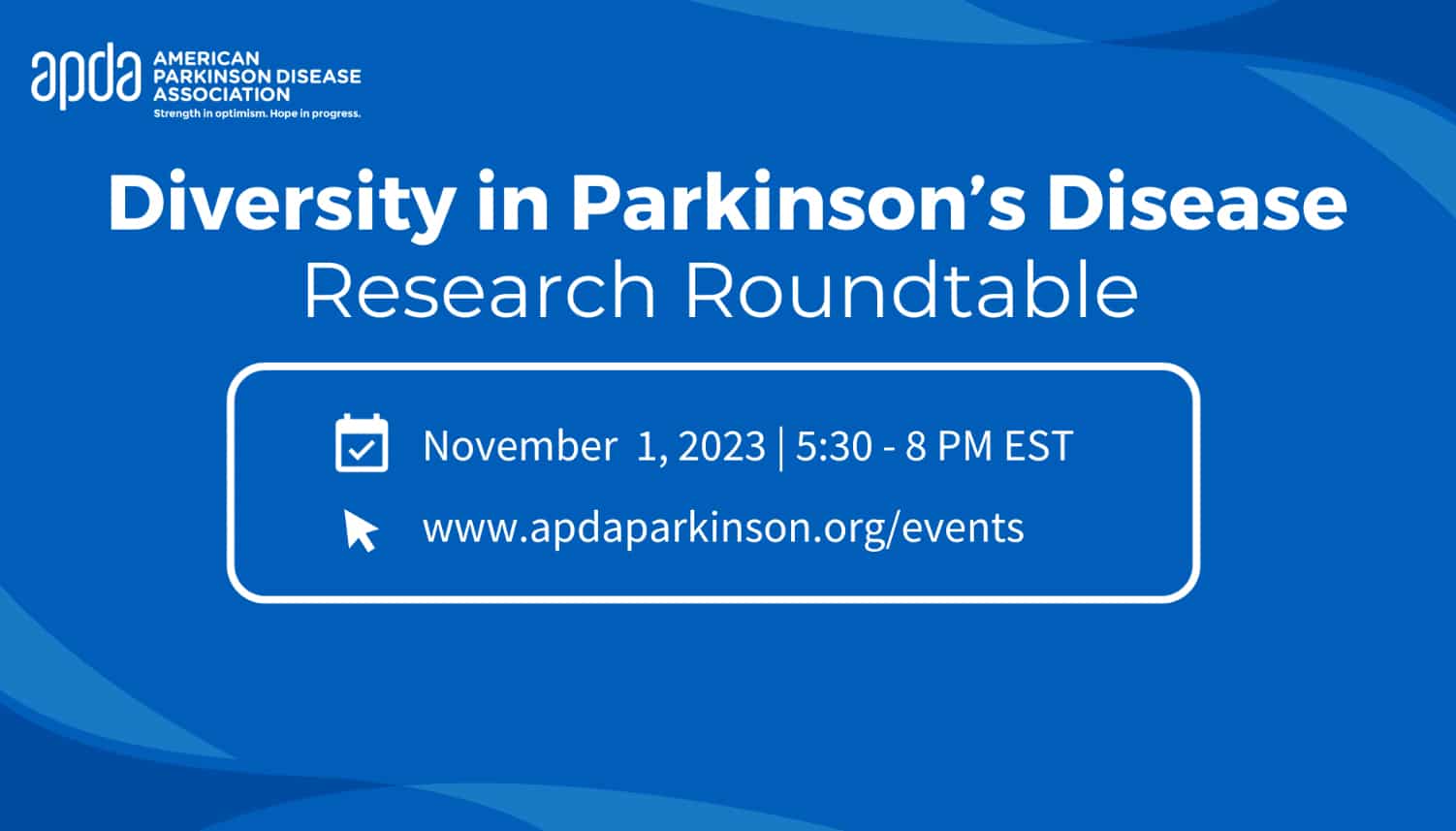 apda AMERICAN PARKINSON DISEASE ASSOCIATION
Strength in optimism. Hope in progress.

Diversity in Parkinson's Disease
Research Roundtable

November 1, 2023 | 5:30 - 8 PM EST

www.apdaparkinson.org/events